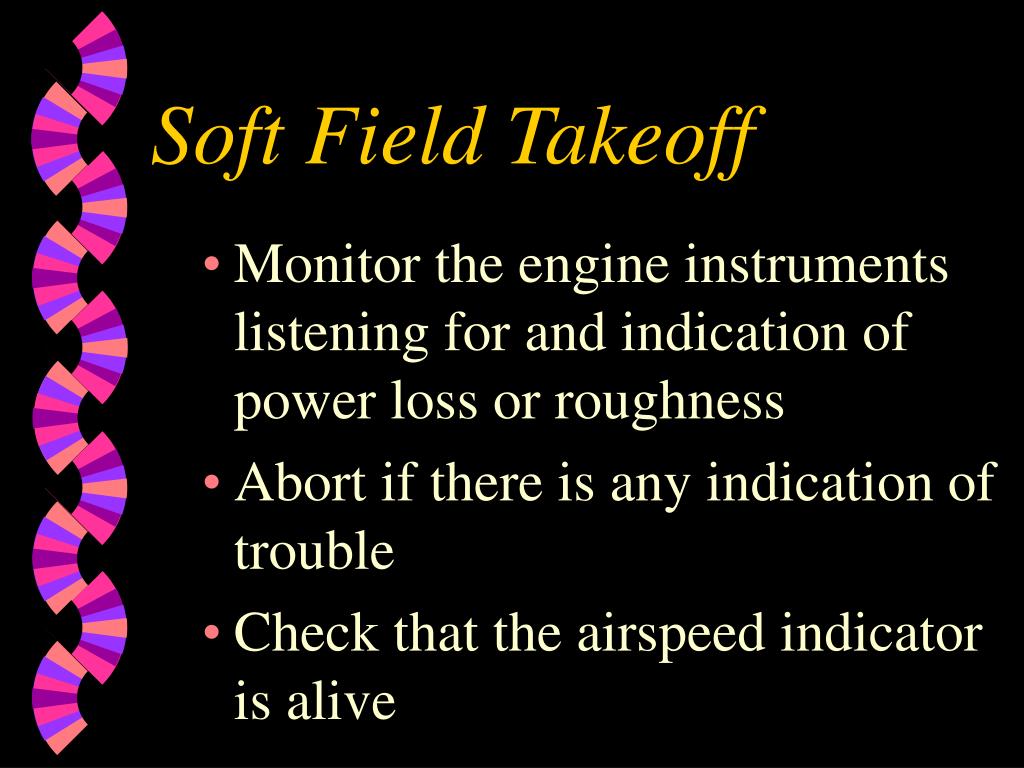 Soft Field Takeoff

• Monitor the engine instruments listening for and indication of power loss or roughness
• Abort if there is any indication of trouble
• Check that the airspeed indicator is alive